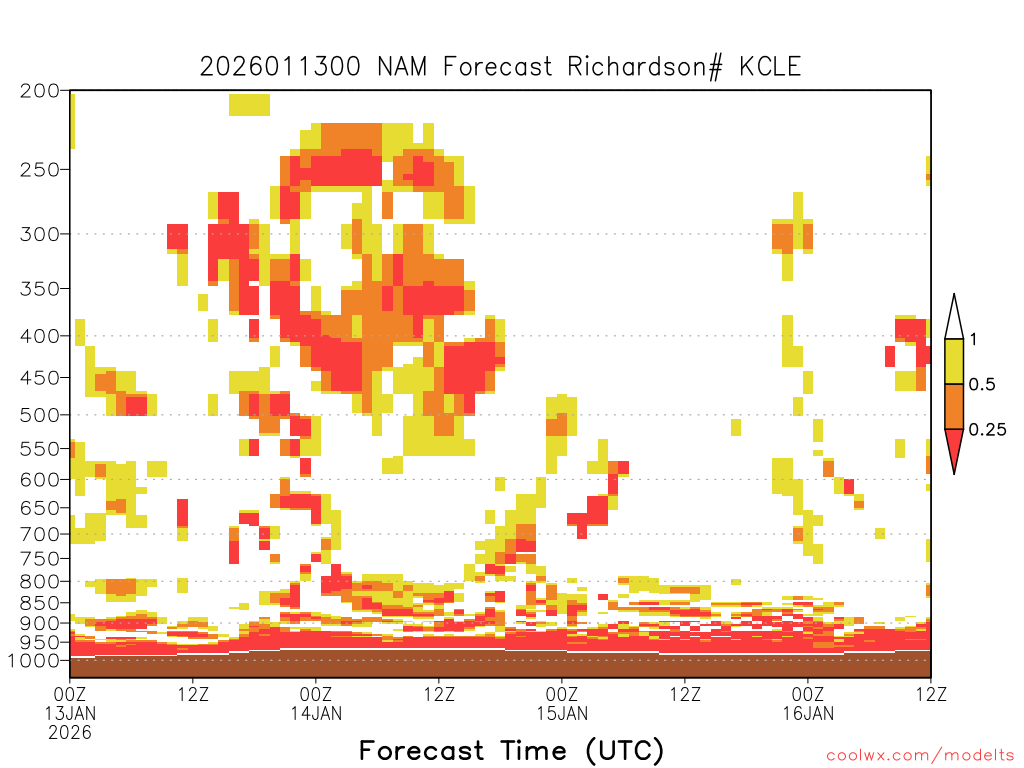 2026011300 NAM Forecast Richardson# KCLE

200
250
300
350
400
450
500
550
600
650
700
750
800
850
900
950
1000

1
0.5
0.25

00Z 13JAN 2026
12Z
00Z 14JAN
12Z
00Z 15JAN
12Z
00Z 16JAN
12Z

Forecast Time (UTC)

coolwx.com/modelts